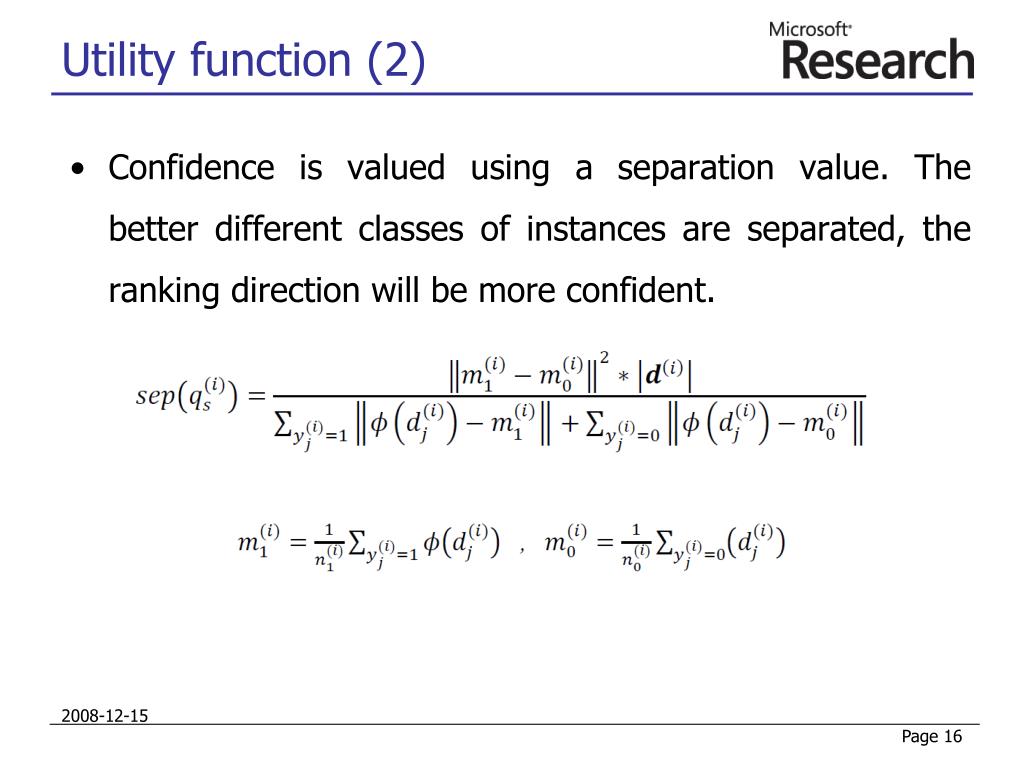 Utility function (2)

Microsoft Research

• Confidence is valued using a separation value. The better different classes of instances are separated, the ranking direction will be more confident.

$sep\left(q_s^{(i)}\right) = \frac{\left\|m_1^{(i)} - m_0^{(i)}\right\|^2 * \left|\boldsymbol{d}^{(i)}\right|}{\sum_{y_j^{(i)}=1}\left\|\phi\left(d_j^{(i)}\right) - m_1^{(i)}\right\| + \sum_{y_j^{(i)}=0}\left\|\phi\left(d_j^{(i)}\right) - m_0^{(i)}\right\|}$

$m_1^{(i)} = \frac{1}{n_1^{(i)}}\sum_{y_j^{(i)}=1}\phi\left(d_j^{(i)}\right)$ , $m_0^{(i)} = \frac{1}{n_0^{(i)}}\sum_{y_j^{(i)}=0}\left(d_j^{(i)}\right)$

2008-12-15

Page 16